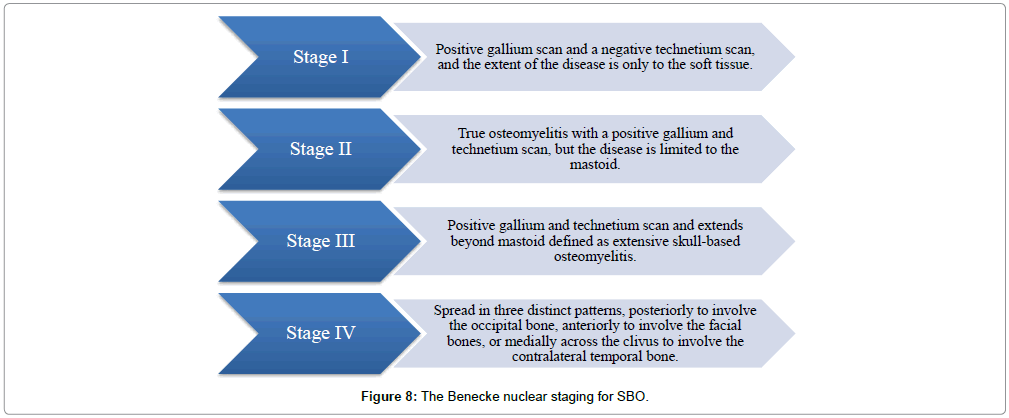 Stage I

Positive gallium scan and a negative technetium scan, and the extent of the disease is only to the soft tissue.

Stage II

True osteomyelitis with a positive gallium and technetium scan, but the disease is limited to the mastoid.

Stage III

Positive gallium and technetium scan and extends beyond mastoid defined as extensive skull-based osteomyelitis.

Stage IV

Spread in three distinct patterns, posteriorly to involve the occipital bone, anteriorly to involve the facial bones, or medially across the clivus to involve the contralateral temporal bone.

Figure 8: The Benecke nuclear staging for SBO.